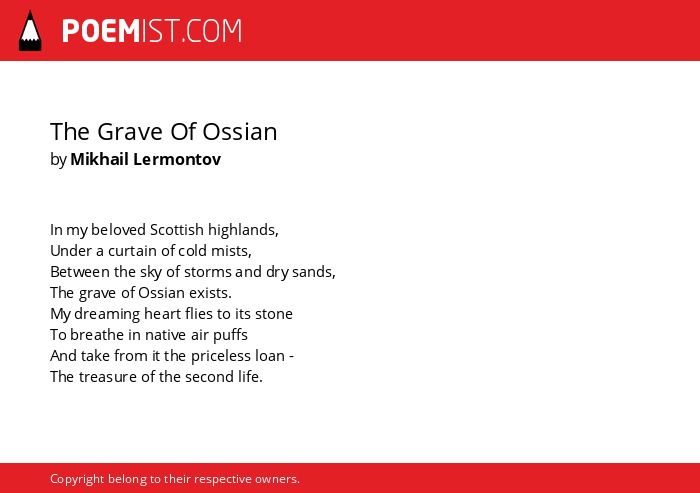 POEMIST.COM

The Grave Of Ossian
by Mikhail Lermontov

In my beloved Scottish highlands,
Under a curtain of cold mists,
Between the sky of storms and dry sands,
The grave of Ossian exists.
My dreaming heart flies to its stone
To breathe in native air puffs
And take from it the priceless loan -
The treasure of the second life.

Copyright belong to their respective owners.